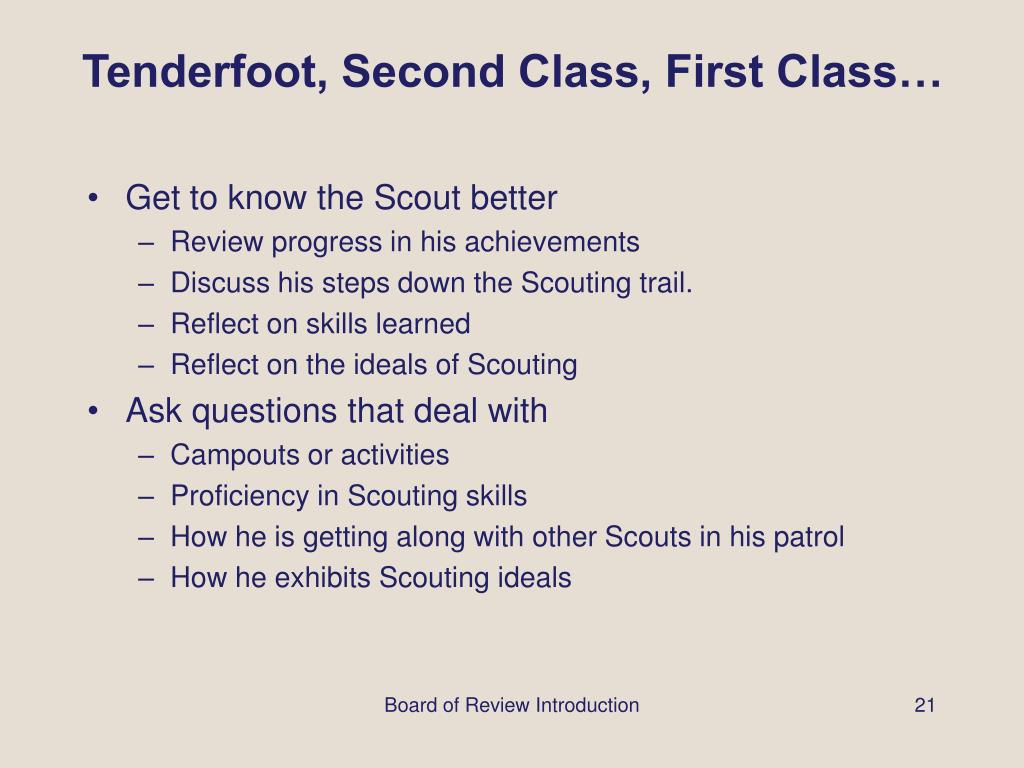 Tenderfoot, Second Class, First Class…

• Get to know the Scout better
– Review progress in his achievements
– Discuss his steps down the Scouting trail.
– Reflect on skills learned
– Reflect on the ideals of Scouting
• Ask questions that deal with
– Campouts or activities
– Proficiency in Scouting skills
– How he is getting along with other Scouts in his patrol
– How he exhibits Scouting ideals

Board of Review Introduction

21